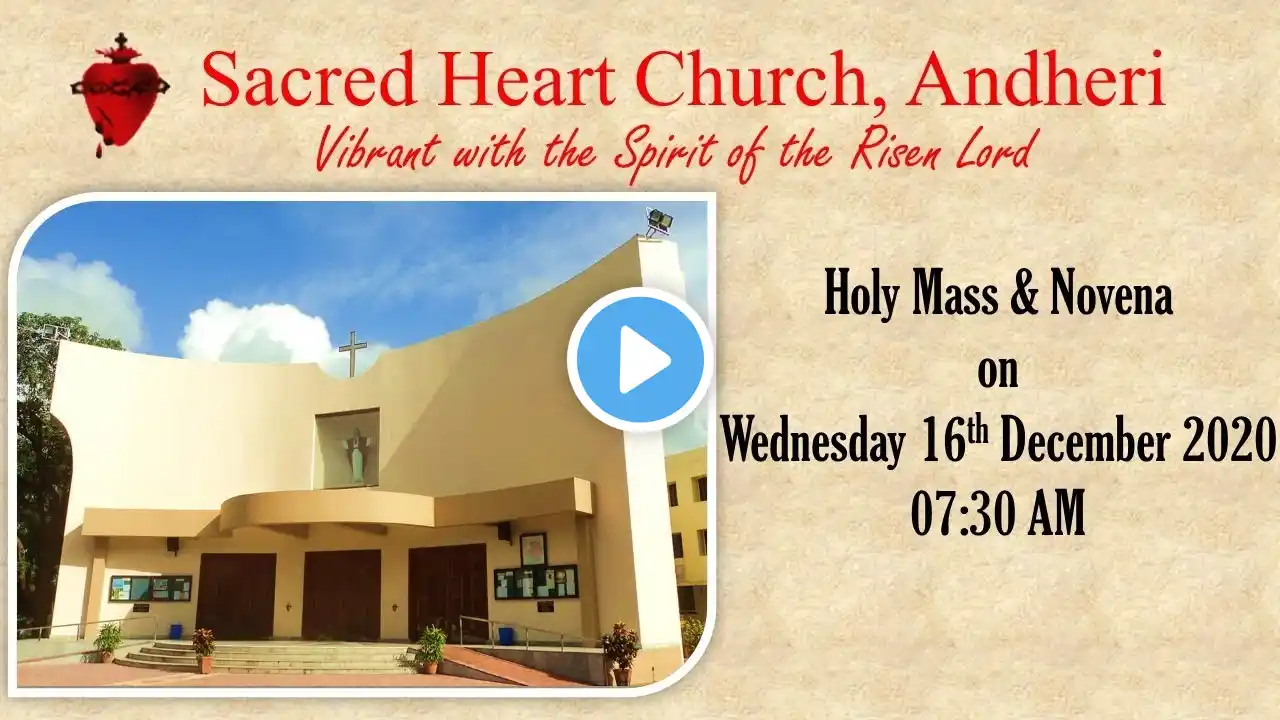 Sacred Heart Church, Andheri
Vibrant with the Spirit of the Risen Lord

Holy Mass & Novena
on
Wednesday 16th December 2020
07:30 AM